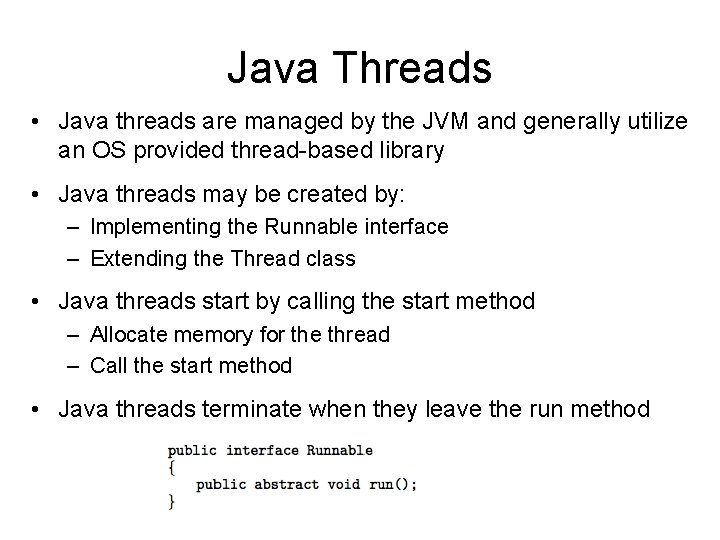 Java Threads

• Java threads are managed by the JVM and generally utilize an OS provided thread-based library

• Java threads may be created by:
  – Implementing the Runnable interface
  – Extending the Thread class

• Java threads start by calling the start method
  – Allocate memory for the thread
  – Call the start method

• Java threads terminate when they leave the run method

public interface Runnable
{
    public abstract void run();
}